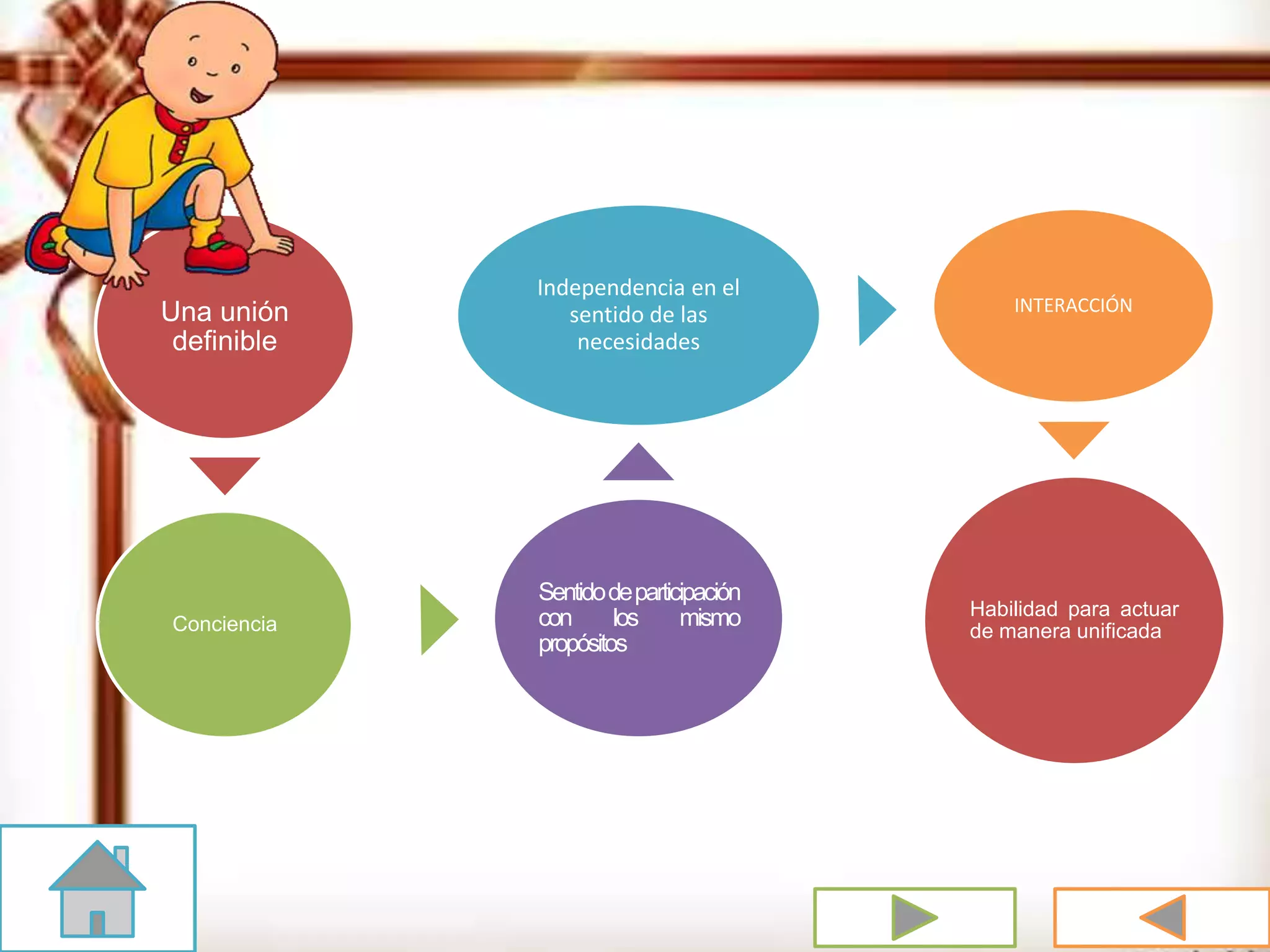 Una unión definible

Conciencia

Sentido de participación con los mismo propósitos

Independencia en el sentido de las necesidades

INTERACCIÓN

Habilidad para actuar de manera unificada